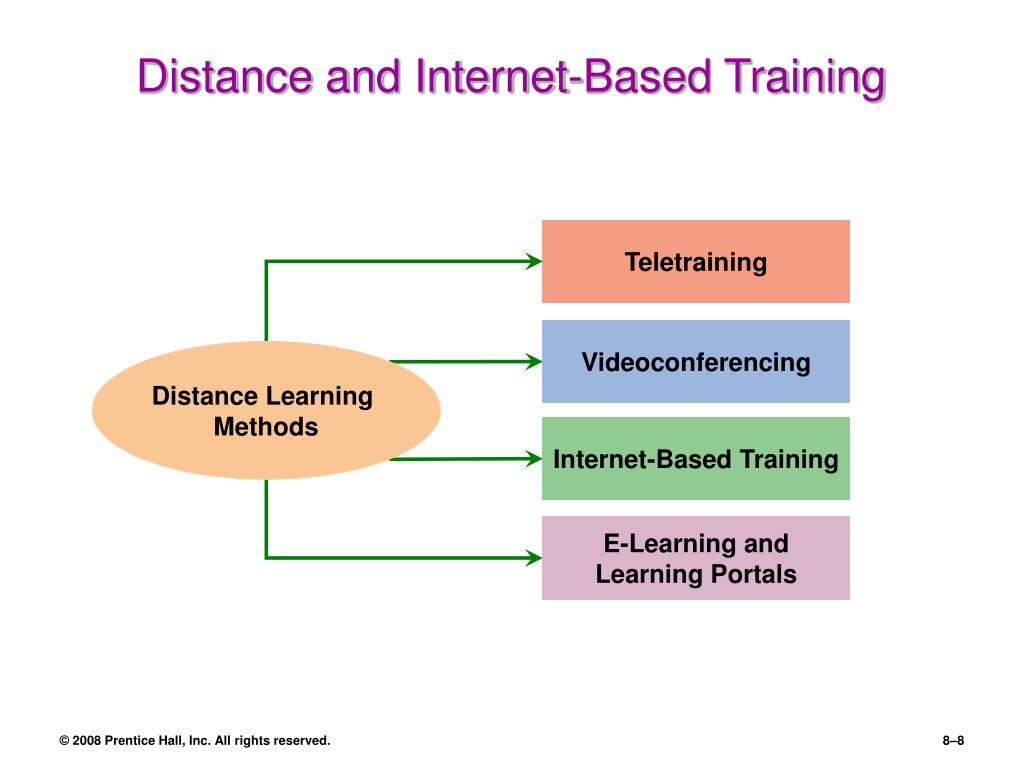 Distance and Internet-Based Training

Distance Learning Methods

Teletraining

Videoconferencing

Internet-Based Training

E-Learning and Learning Portals

© 2008 Prentice Hall, Inc. All rights reserved.

8–8